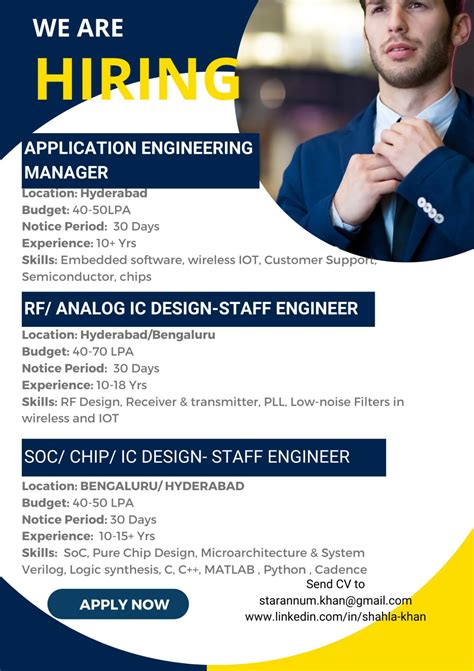 WE ARE
HIRING

APPLICATION ENGINEERING MANAGER
Location: Hyderabad
Budget: 40-50LPA
Notice Period: 30 Days
Experience: 10+ Yrs
Skills: Embedded software, wireless IOT, Customer Support, Semiconductor, chips

RF/ ANALOG IC DESIGN-STAFF ENGINEER
Location: Hyderabad/Bengaluru
Budget: 40-70 LPA
Notice Period: 30 Days
Experience: 10-18 Yrs
Skills: RF Design, Receiver & transmitter, PLL, Low-noise Filters in wireless and IOT

SOC/ CHIP/ IC DESIGN- STAFF ENGINEER
Location: BENGALURU/ HYDERABAD
Budget: 40-50 LPA
Notice Period: 30 Days
Experience: 10-15+ Yrs
Skills: SoC, Pure Chip Design, Microarchitecture & System Verilog, Logic synthesis, C, C++, MATLAB , Python , Cadence

APPLY NOW

Send CV to
starannum.khan@gmail.com
www.linkedin.com/in/shahla-khan